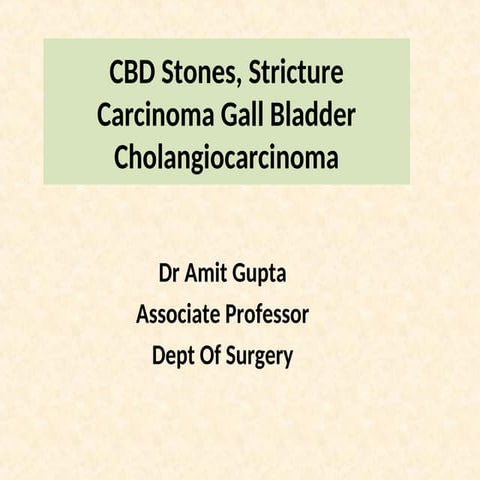 CBD Stones, Stricture
Carcinoma Gall Bladder
Cholangiocarcinoma

Dr Amit Gupta
Associate Professor
Dept Of Surgery